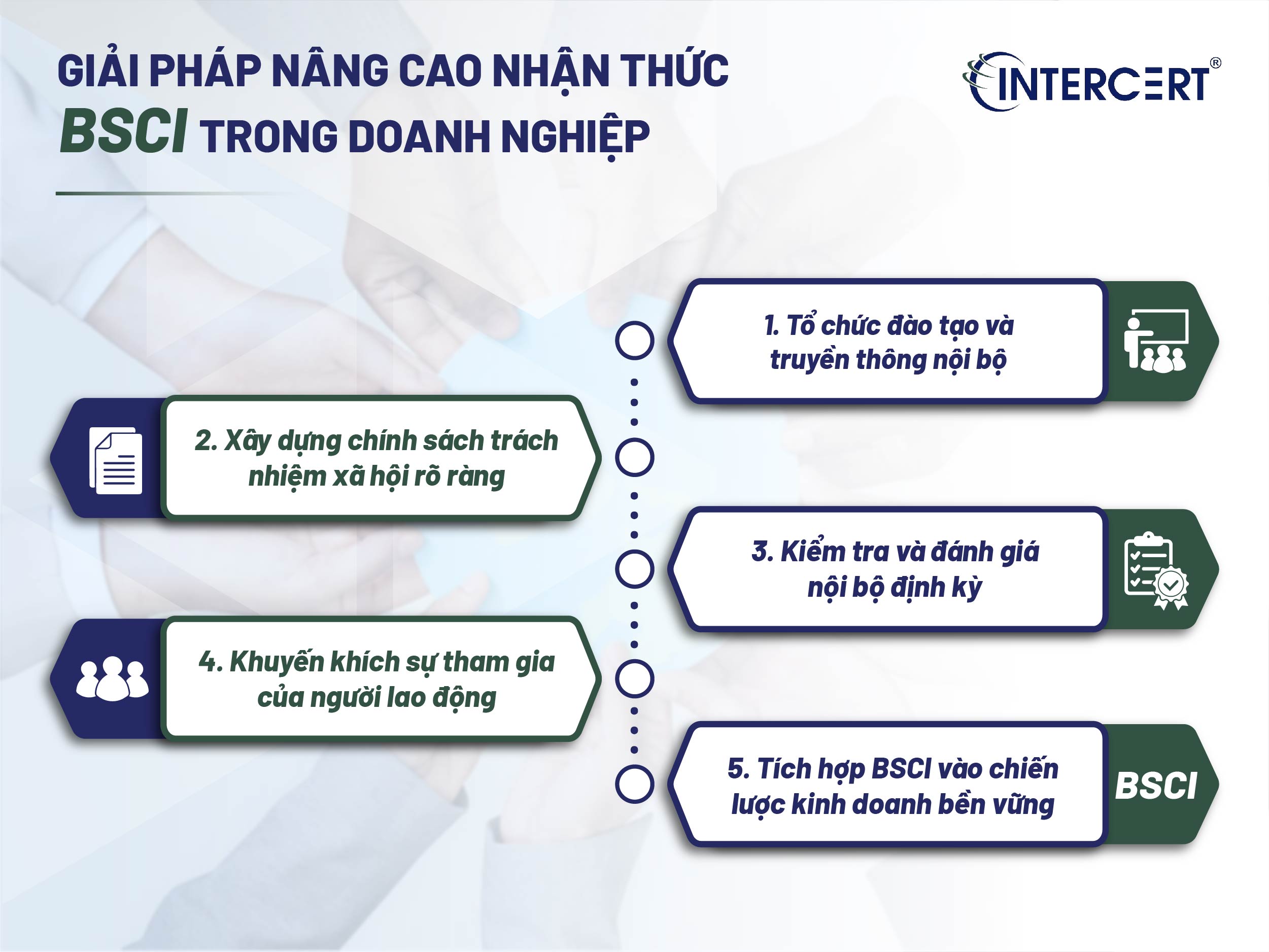 GIẢI PHÁP NÂNG CAO NHẬN THỨC
BSCI TRONG DOANH NGHIỆP

INTERCERT®

1. Tổ chức đào tạo và truyền thông nội bộ

2. Xây dựng chính sách trách nhiệm xã hội rõ ràng

3. Kiểm tra và đánh giá nội bộ định kỳ

4. Khuyến khích sự tham gia của người lao động

5. Tích hợp BSCI vào chiến lược kinh doanh bền vững

BSCI